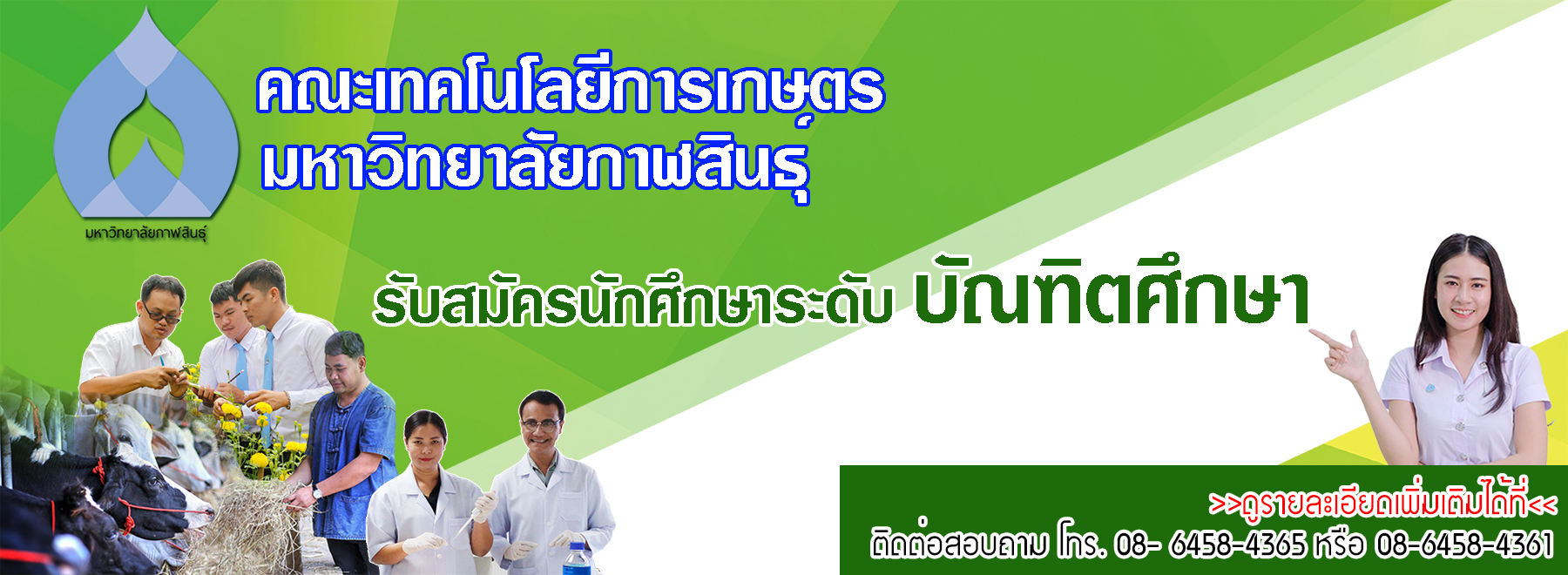 มหาวิทยาลัยกาฬสินธุ์

คณะเทคโนโลยีการเกษตร
มหาวิทยาลัยกาฬสินธุ์

รับสมัครนักศึกษาระดับ บัณฑิตศึกษา

>>ดูรายละเอียดเพิ่มเติมได้ที่<<
ติดต่อสอบถาม โทร. 08- 6458-4365 หรือ 08-6458-4361